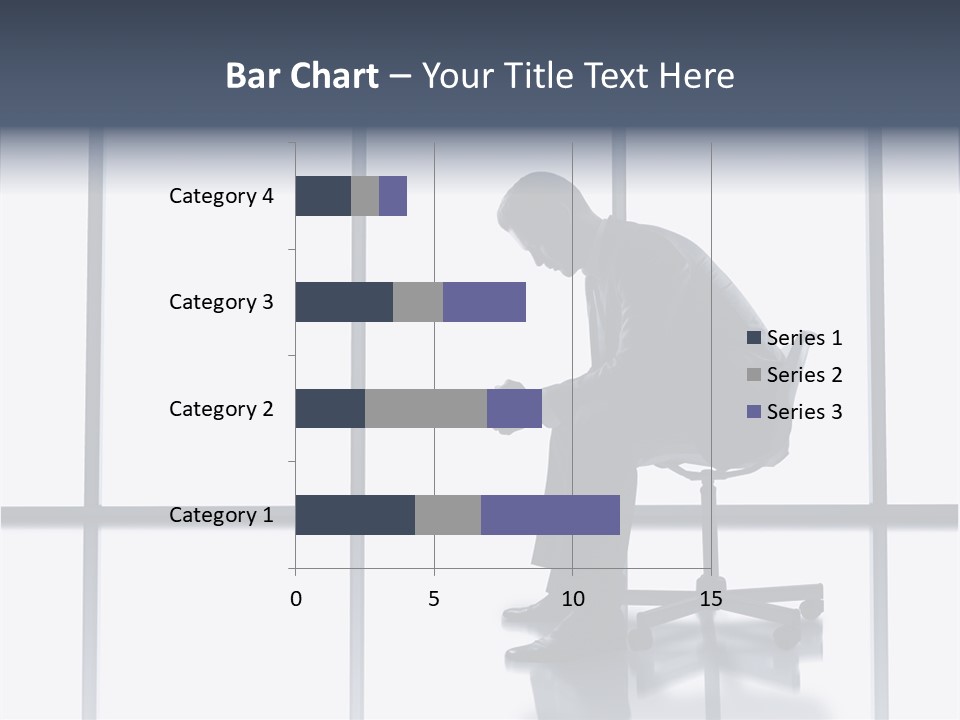 Bar Chart – Your Title Text Here

Category 4
Category 3
Category 2
Category 1

0
5
10
15

Series 1
Series 2
Series 3